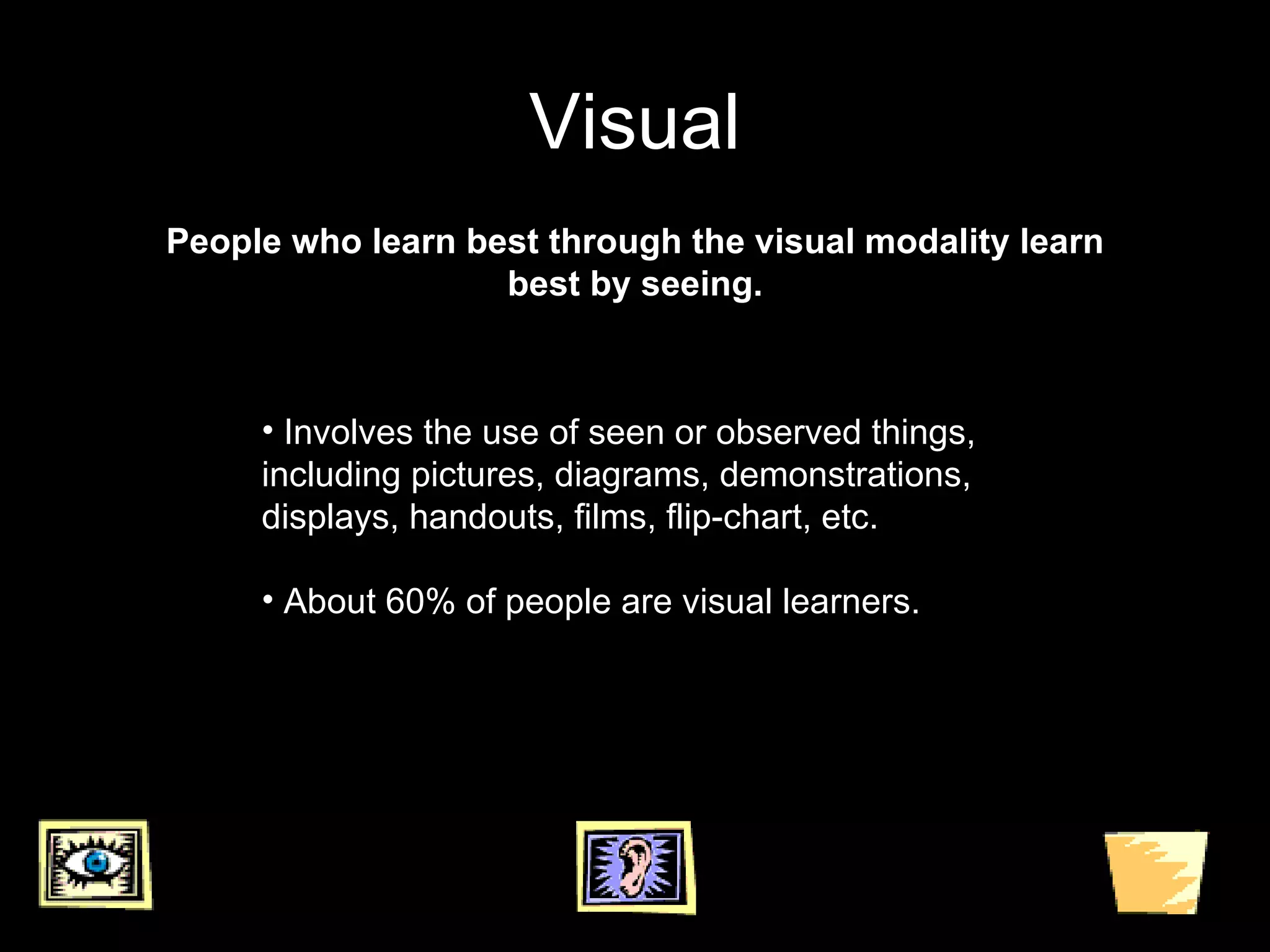 Visual

People who learn best through the visual modality learn best by seeing.

• Involves the use of seen or observed things, including pictures, diagrams, demonstrations, displays, handouts, films, flip-chart, etc.

• About 60% of people are visual learners.